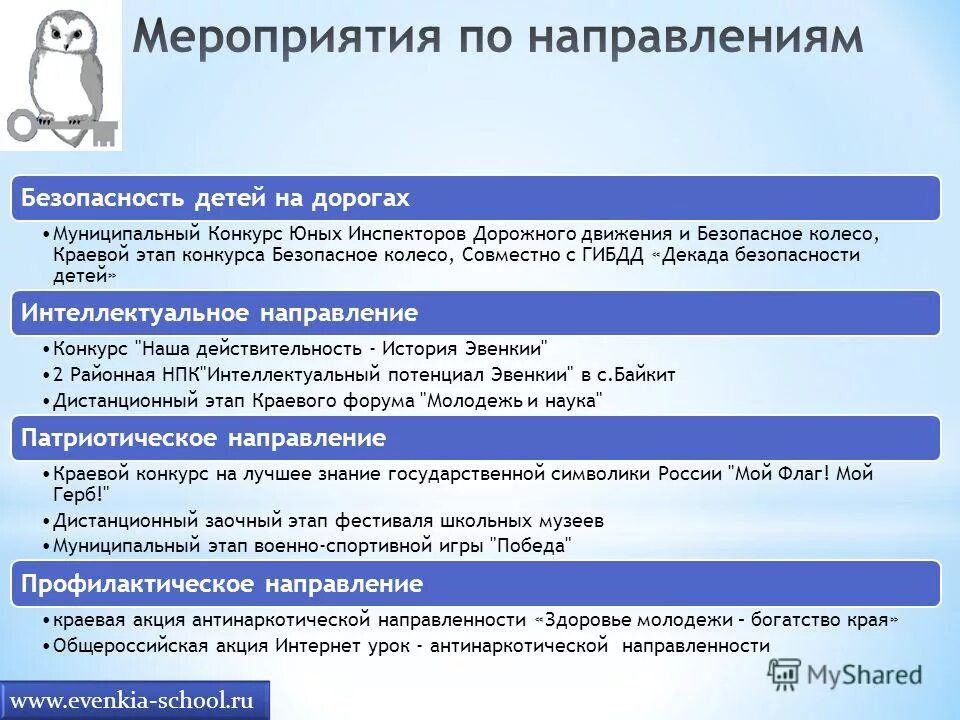 Мероприятия по направлениям

Безопасность детей на дорогах

•Муниципальный Конкурс Юных Инспекторов Дорожного движения и Безопасное колесо, Краевой этап конкурса Безопасное колесо, Совместно с ГИБДД «Декада безопасности детей»

Интеллектуальное направление

•Конкурс "Наша действительность - История Эвенкии"
•2 Районная НПК"Интеллектуальный потенциал Эвенкии" в с.Байкит
•Дистанционный этап Краевого форума "Молодежь и наука"

Патриотическое направление

•Краевой конкурс на лучшее знание государственной символики России "Мой Флаг! Мой Герб!"
•Дистанционный заочный этап фестиваля школьных музеев
•Муниципальный этап военно-спортивной игры "Победа"

Профилактическое направление

•краевая акция антинаркотической направленности «Здоровье молодежи – богатство края»
•Общероссийская акция Интернет урок - антинаркотической направленности

www.evenkia-school.ru

MyShared